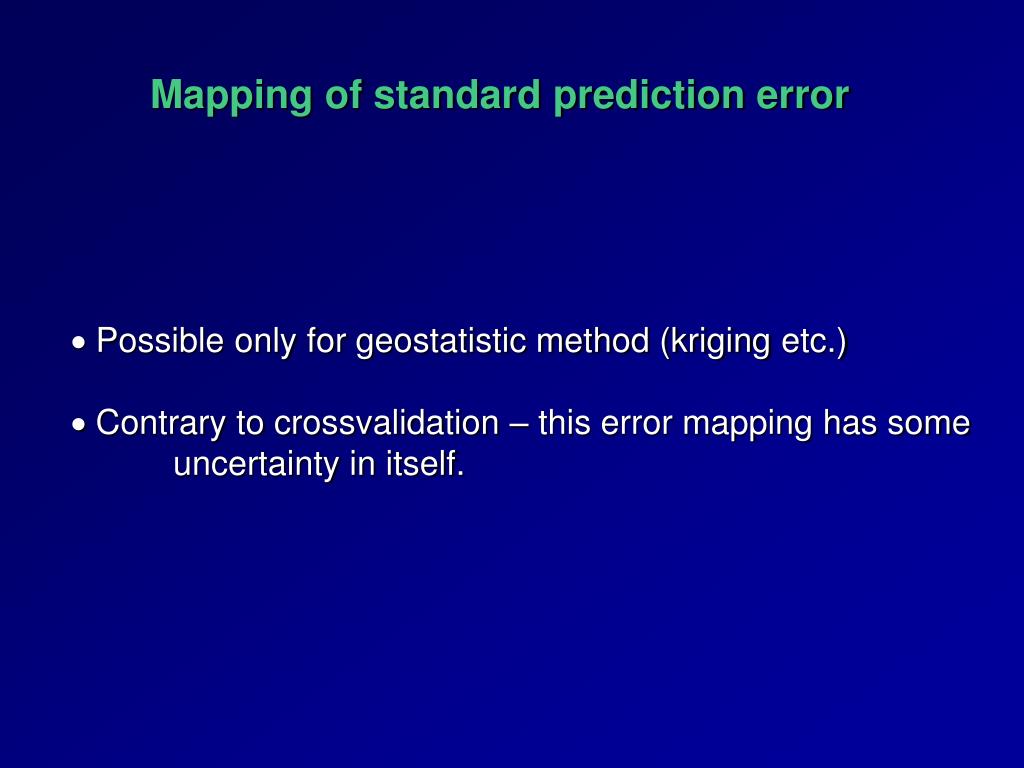 Mapping of standard prediction error

• Possible only for geostatistic method (kriging etc.)

• Contrary to crossvalidation – this error mapping has some uncertainty in itself.